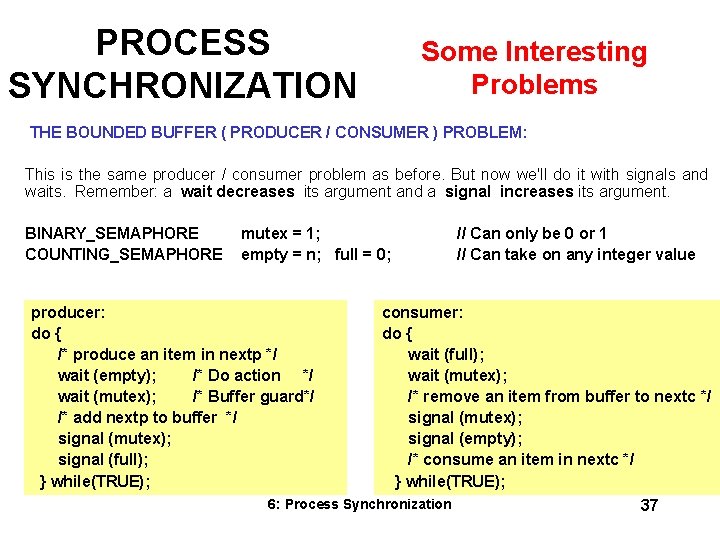 PROCESS SYNCHRONIZATION

Some Interesting Problems

THE BOUNDED BUFFER ( PRODUCER / CONSUMER ) PROBLEM:

This is the same producer / consumer problem as before. But now we'll do it with signals and waits. Remember: a wait decreases its argument and a signal increases its argument.

BINARY_SEMAPHORE mutex = 1; // Can only be 0 or 1
COUNTING_SEMAPHORE empty = n; full = 0; // Can take on any integer value

producer:
do {
/* produce an item in nextp */
wait (empty); /* Do action */
wait (mutex); /* Buffer guard*/
/* add nextp to buffer */
signal (mutex);
signal (full);
} while(TRUE);

consumer:
do {
wait (full);
wait (mutex);
/* remove an item from buffer to nextc */
signal (mutex);
signal (empty);
/* consume an item in nextc */
} while(TRUE);

6: Process Synchronization

37